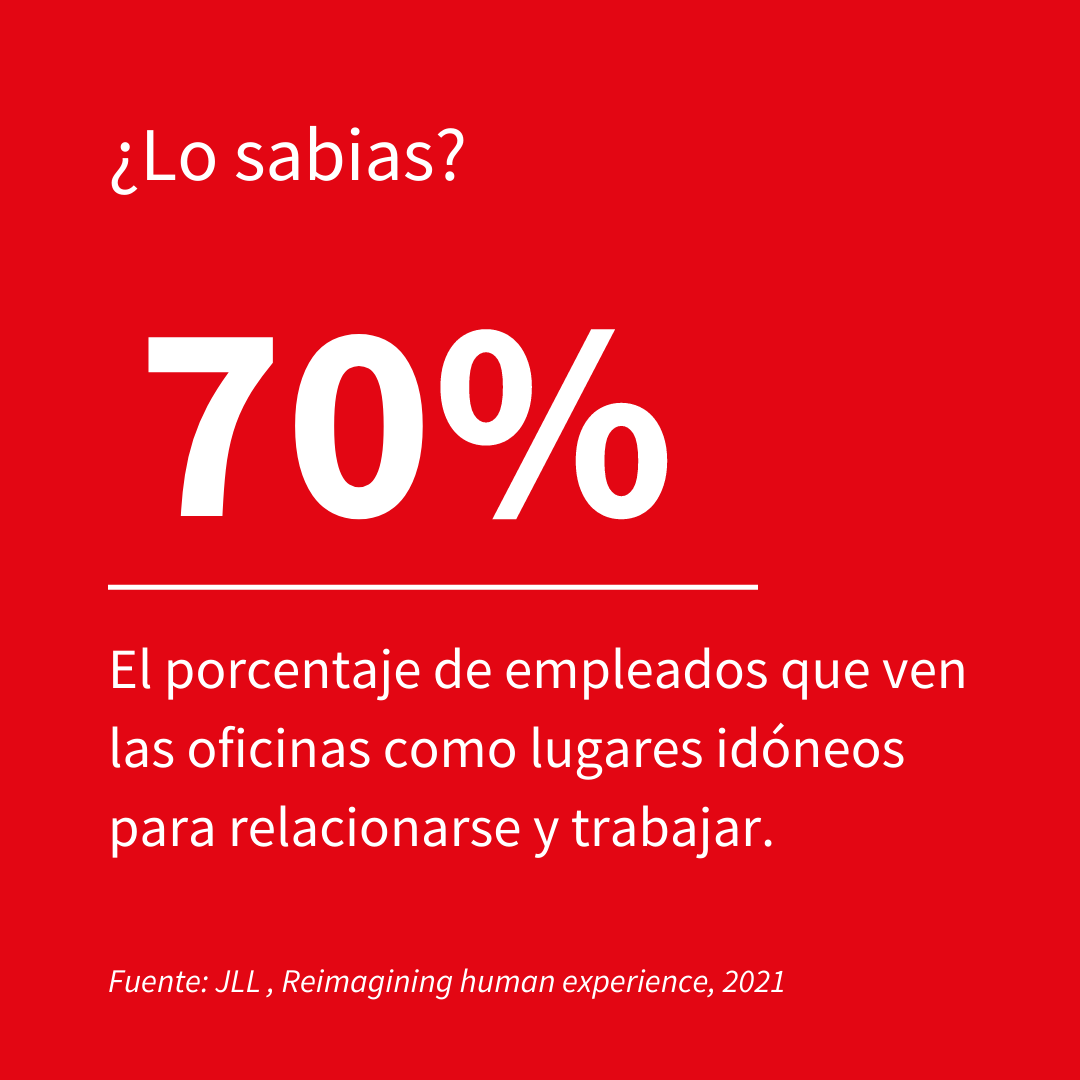 ¿Lo sabias?

70%

El porcentaje de empleados que ven las oficinas como lugares idóneos para relacionarse y trabajar.

Fuente: JLL , Reimagining human experience, 2021